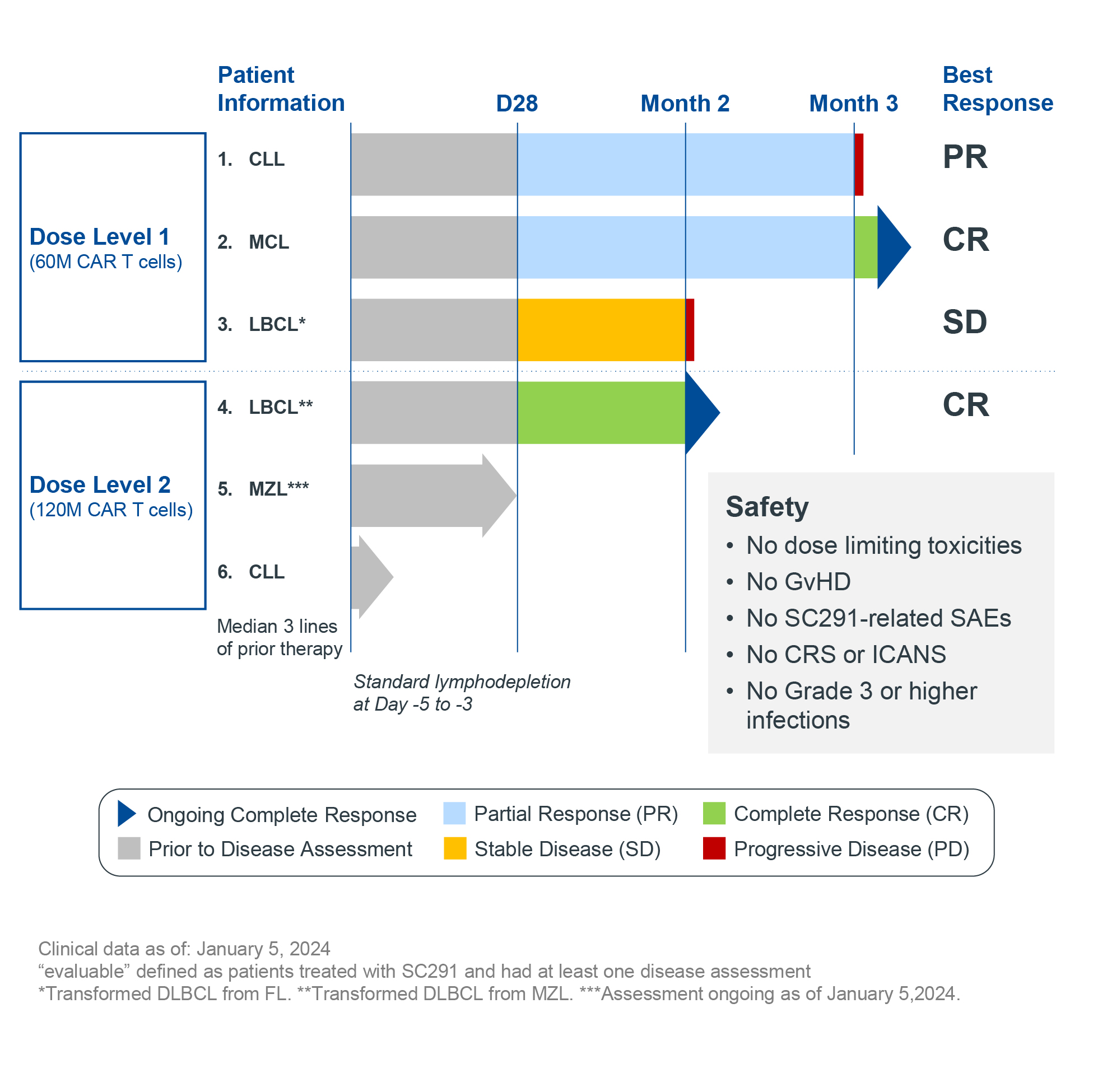 Patient Information

D28

Month 2

Month 3

Best Response

Dose Level 1
(60M CAR T cells)

1. CLL

PR

2. MCL

CR

3. LBCL*

SD

Dose Level 2
(120M CAR T cells)

4. LBCL**

CR

5. MZL***

6. CLL

Median 3 lines of prior therapy

Standard lymphodepletion at Day -5 to -3

Safety
• No dose limiting toxicities
• No GvHD
• No SC291-related SAEs
• No CRS or ICANS
• No Grade 3 or higher infections

Ongoing Complete Response
Partial Response (PR)
Complete Response (CR)
Prior to Disease Assessment
Stable Disease (SD)
Progressive Disease (PD)

Clinical data as of: January 5, 2024
“evaluable” defined as patients treated with SC291 and had at least one disease assessment
*Transformed DLBCL from FL. **Transformed DLBCL from MZL. ***Assessment ongoing as of January 5,2024.